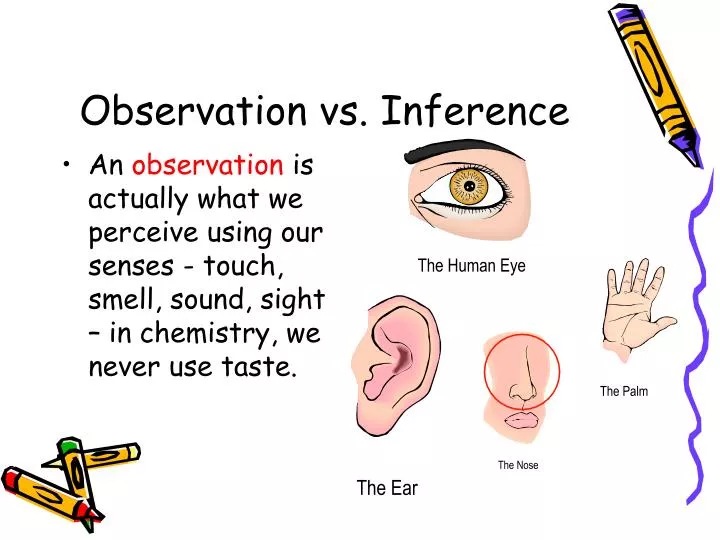 Observation vs. Inference

• An observation is actually what we perceive using our senses - touch, smell, sound, sight – in chemistry, we never use taste.

The Human Eye

The Palm

The Nose

The Ear